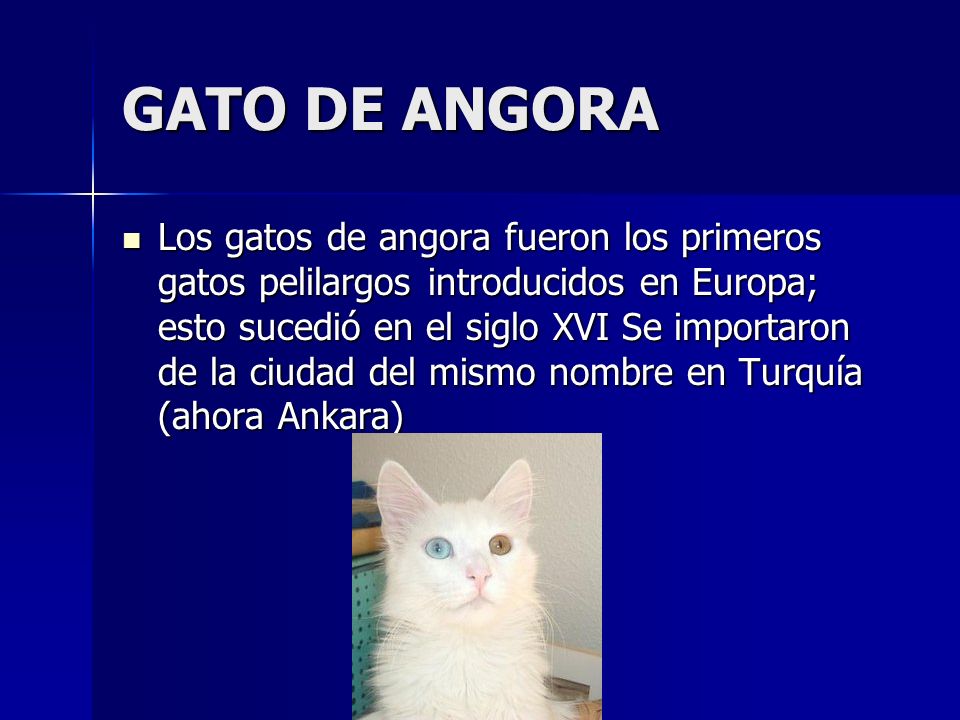 GATO DE ANGORA

Los gatos de angora fueron los primeros gatos pelilargos introducidos en Europa; esto sucedió en el siglo XVI Se importaron de la ciudad del mismo nombre en Turquía (ahora Ankara)